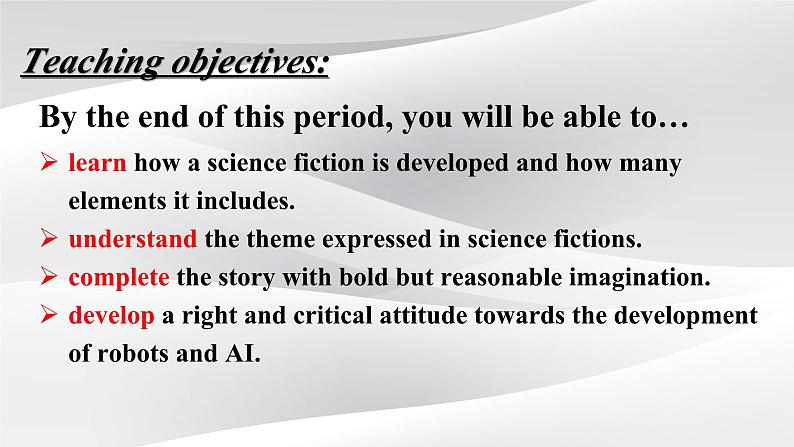 Teaching objectives:

By the end of this period, you will be able to…

➢ learn how a science fiction is developed and how many elements it includes.

➢ understand the theme expressed in science fictions.

➢ complete the story with bold but reasonable imagination.

➢ develop a right and critical attitude towards the development of robots and AI.